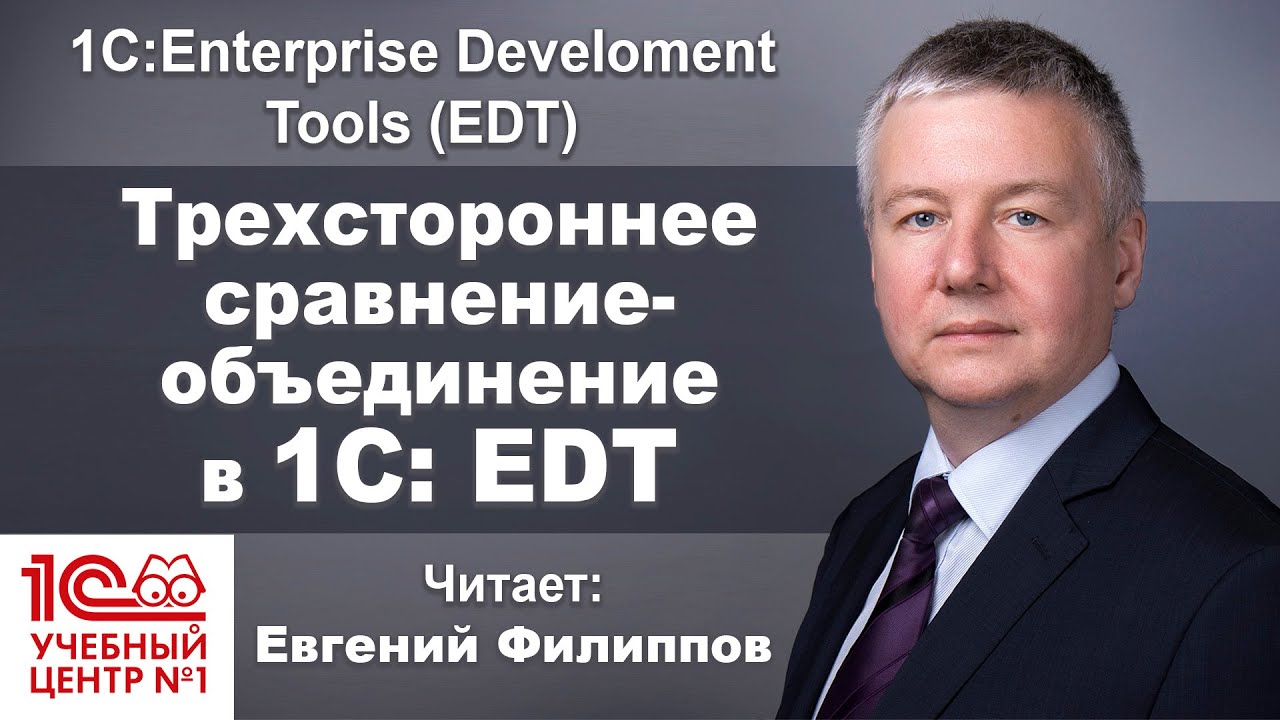 1C:Enterprise Develoment Tools (EDT)

Трехстороннее сравнение-объединение в 1С: EDT

1С

УЧЕБНЫЙ ЦЕНТР №1

Читает:
Евгений Филиппов